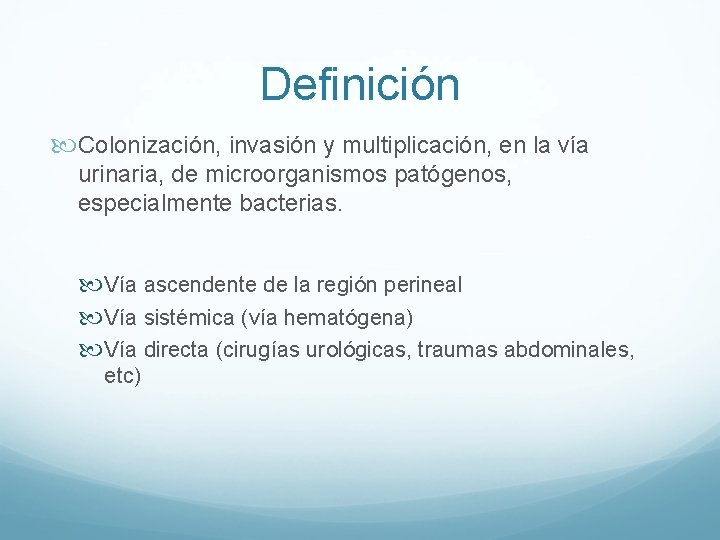 Definición

Colonización, invasión y multiplicación, en la vía urinaria, de microorganismos patógenos, especialmente bacterias.

Vía ascendente de la región perineal

Vía sistémica (vía hematógena)

Vía directa (cirugías urológicas, traumas abdominales, etc)